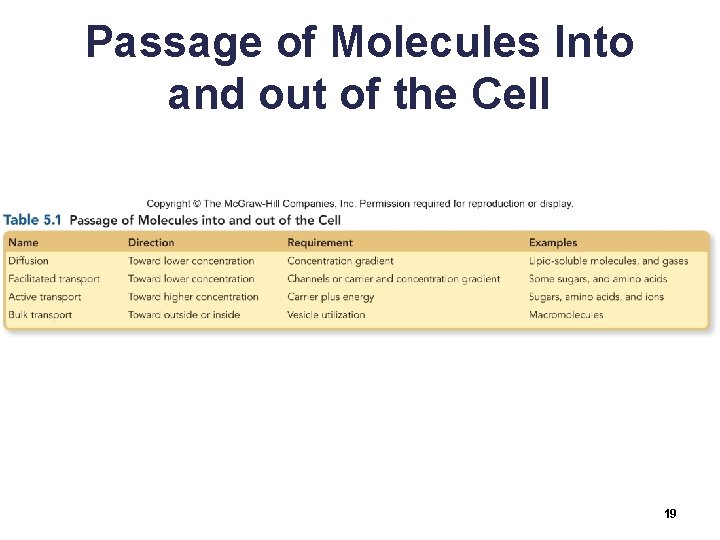 Passage of Molecules Into and out of the Cell

Copyright © The McGraw-Hill Companies, Inc. Permission required for reproduction or display.

Table 5.1 Passage of Molecules into and out of the Cell

| Name | Direction | Requirement | Examples |
|---|---|---|---|
| Diffusion | Toward lower concentration | Concentration gradient | Lipid-soluble molecules, and gases |
| Facilitated transport | Toward lower concentration | Channels or carrier and concentration gradient | Some sugars, and amino acids |
| Active transport | Toward higher concentration | Carrier plus energy | Sugars, amino acids, and ions |
| Bulk transport | Toward outside or inside | Vesicle utilization | Macromolecules |

19